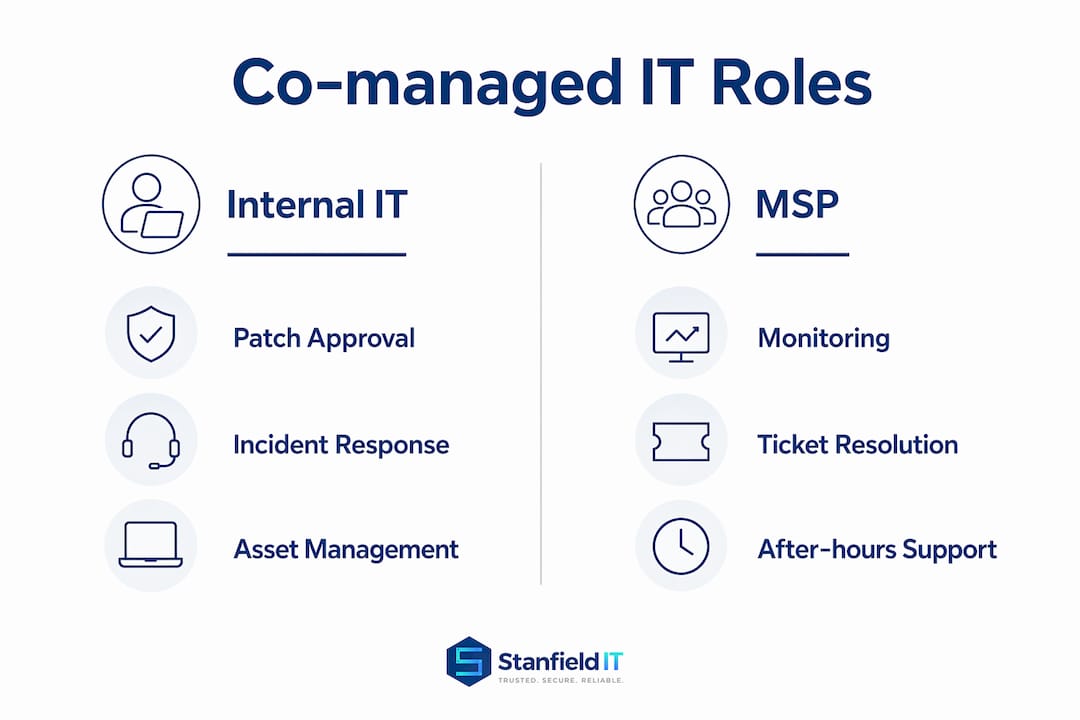 Co-managed IT Roles

Internal IT

Patch Approval

Incident Response

Asset Management

MSP

Monitoring

Ticket Resolution

After-hours Support

Stanfield IT
TRUSTED. SECURE. RELIABLE.